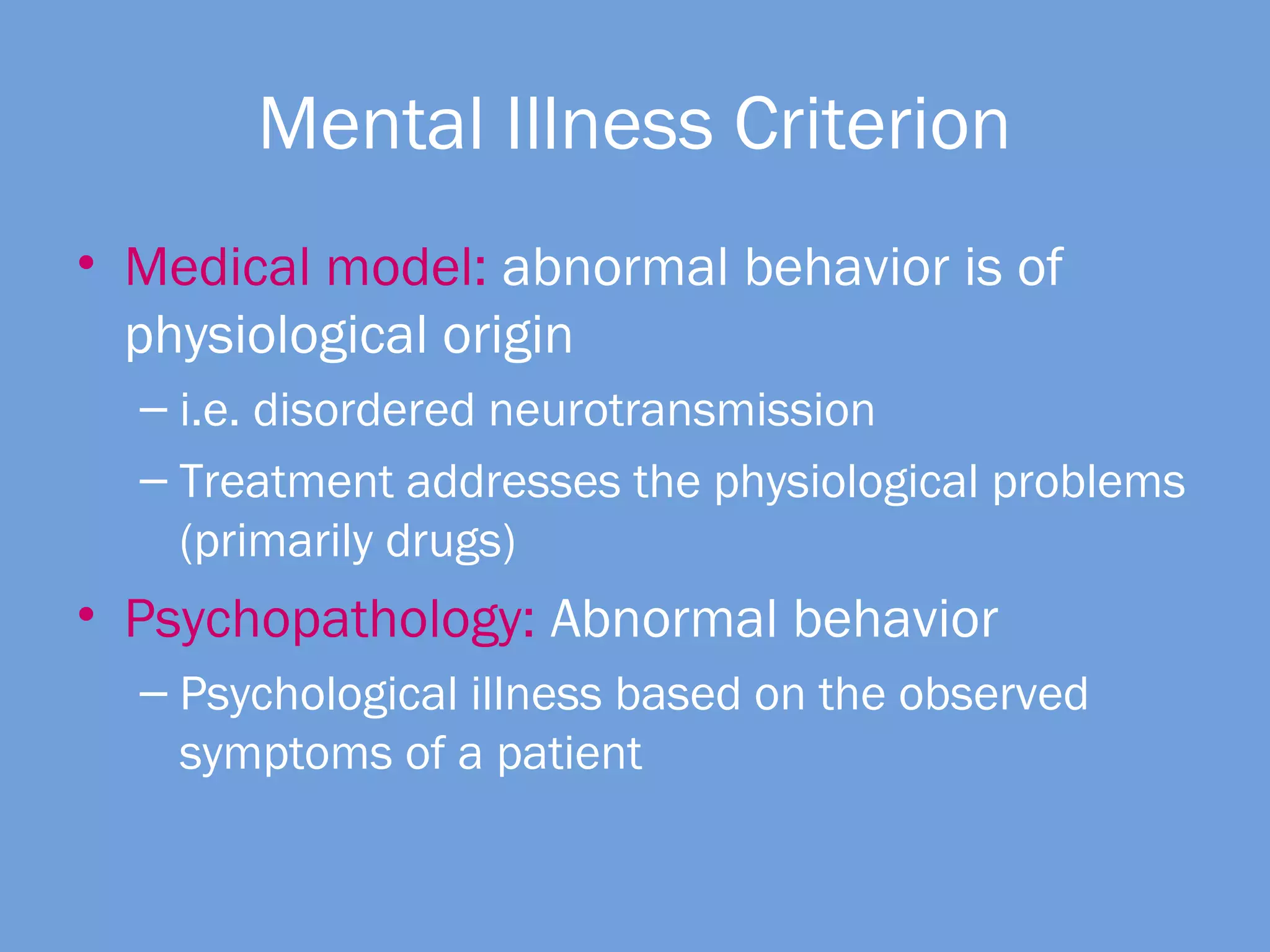 Mental Illness Criterion

• Medical model: abnormal behavior is of physiological origin

– i.e. disordered neurotransmission

– Treatment addresses the physiological problems (primarily drugs)

• Psychopathology: Abnormal behavior

– Psychological illness based on the observed symptoms of a patient